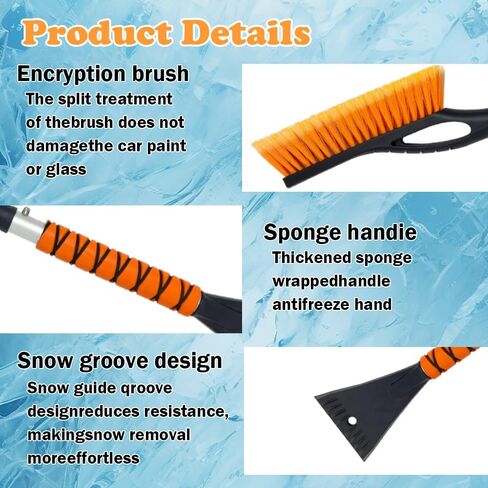 Product Details

Encryption brush
The split treatment of thebrush does not damagethe car paint or glass

Sponge handie
Thickened sponge wrappedhandle antifreeze hand

Snow groove design
Snow guide qroove designreduces resistance, makingsnow removal moreeffortless